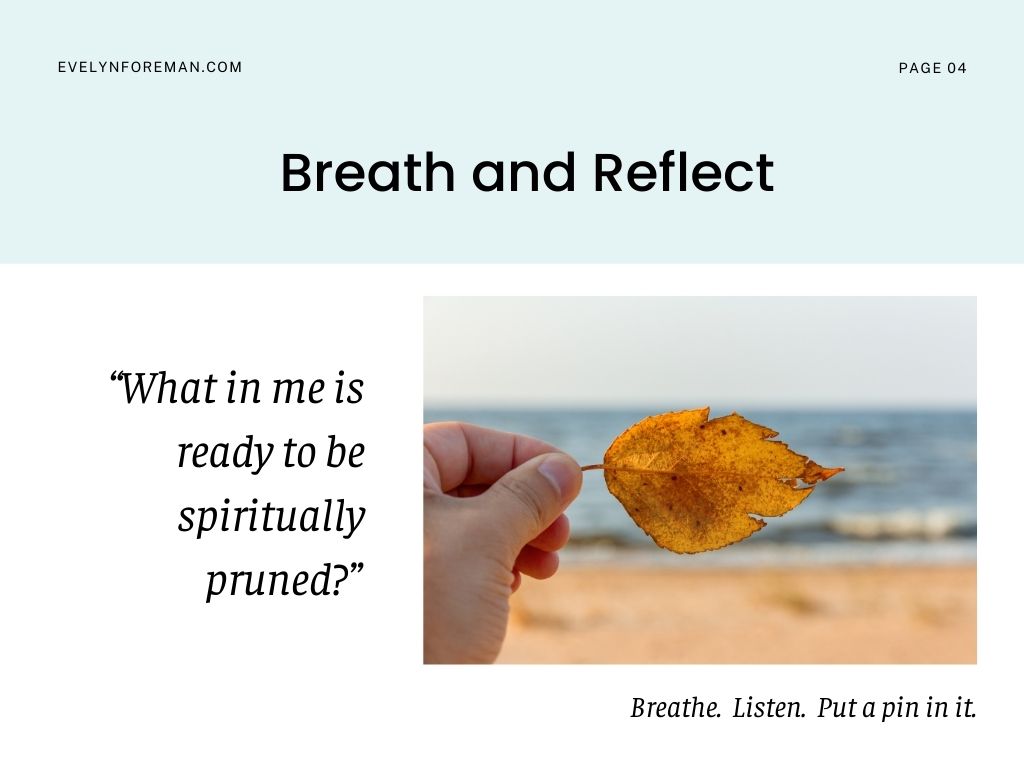 EVELYNFOREMAN.COM

PAGE 04

Breath and Reflect

“What in me is ready to be spiritually pruned?”

Breathe. Listen. Put a pin in it.